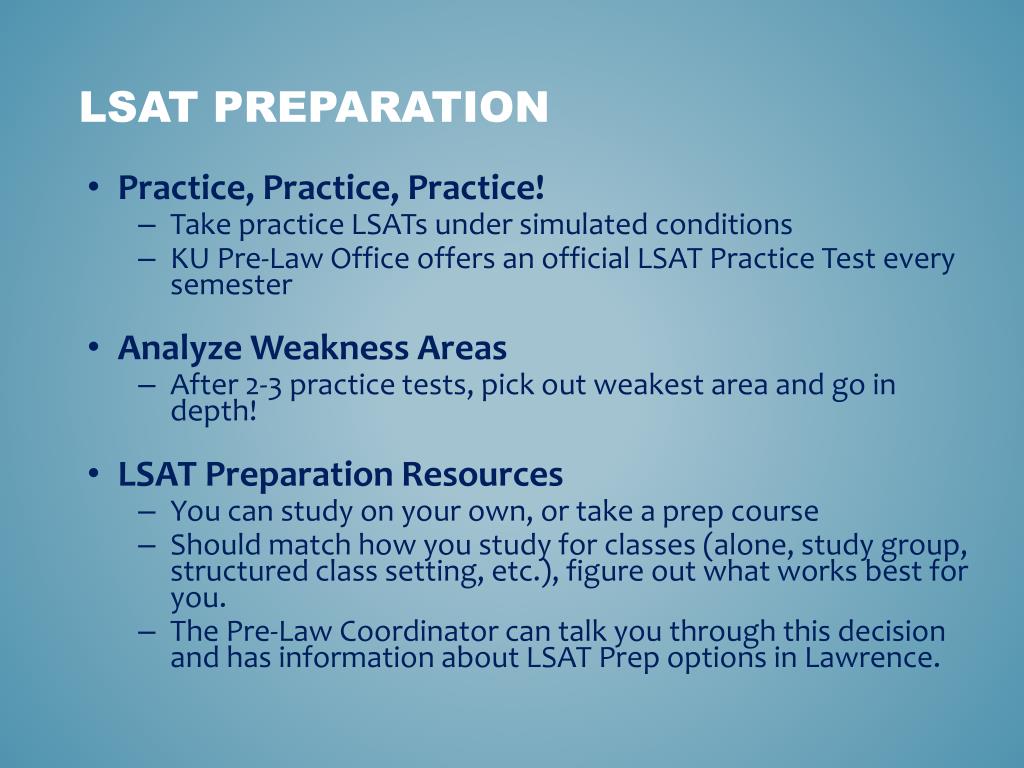 LSAT PREPARATION

• Practice, Practice, Practice!
– Take practice LSATs under simulated conditions
– KU Pre-Law Office offers an official LSAT Practice Test every semester

• Analyze Weakness Areas
– After 2-3 practice tests, pick out weakest area and go in depth!

• LSAT Preparation Resources
– You can study on your own, or take a prep course
– Should match how you study for classes (alone, study group, structured class setting, etc.), figure out what works best for you.
– The Pre-Law Coordinator can talk you through this decision and has information about LSAT Prep options in Lawrence.